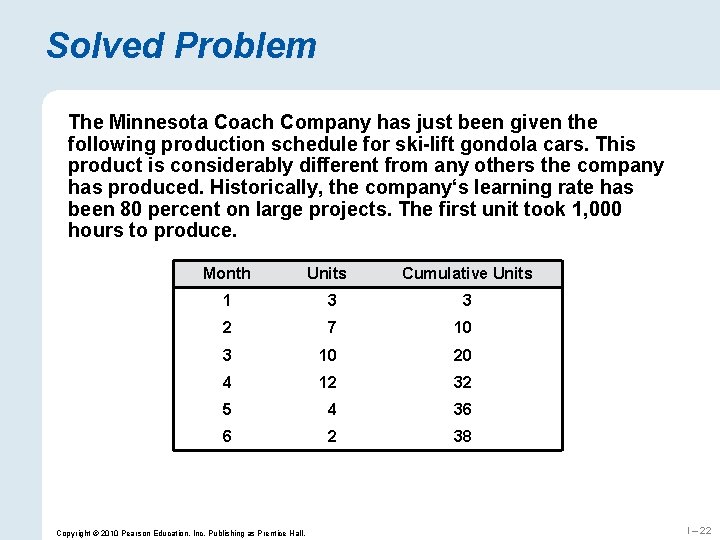 Solved Problem

The Minnesota Coach Company has just been given the following production schedule for ski-lift gondola cars. This product is considerably different from any others the company has produced. Historically, the company's learning rate has been 80 percent on large projects. The first unit took 1,000 hours to produce.

| Month | Units | Cumulative Units |
|---|---|---|
| 1 | 3 | 3 |
| 2 | 7 | 10 |
| 3 | 10 | 20 |
| 4 | 12 | 32 |
| 5 | 4 | 36 |
| 6 | 2 | 38 |

Copyright © 2010 Pearson Education, Inc. Publishing as Prentice Hall.

I – 22